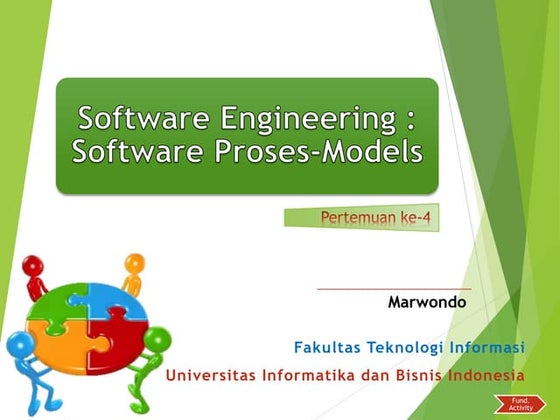 Software Engineering :
Software Proses-Models

Pertemuan ke-4

Marwondo

Fakultas Teknologi Informasi

Universitas Informatika dan Bisnis Indonesia

Fund. Activity